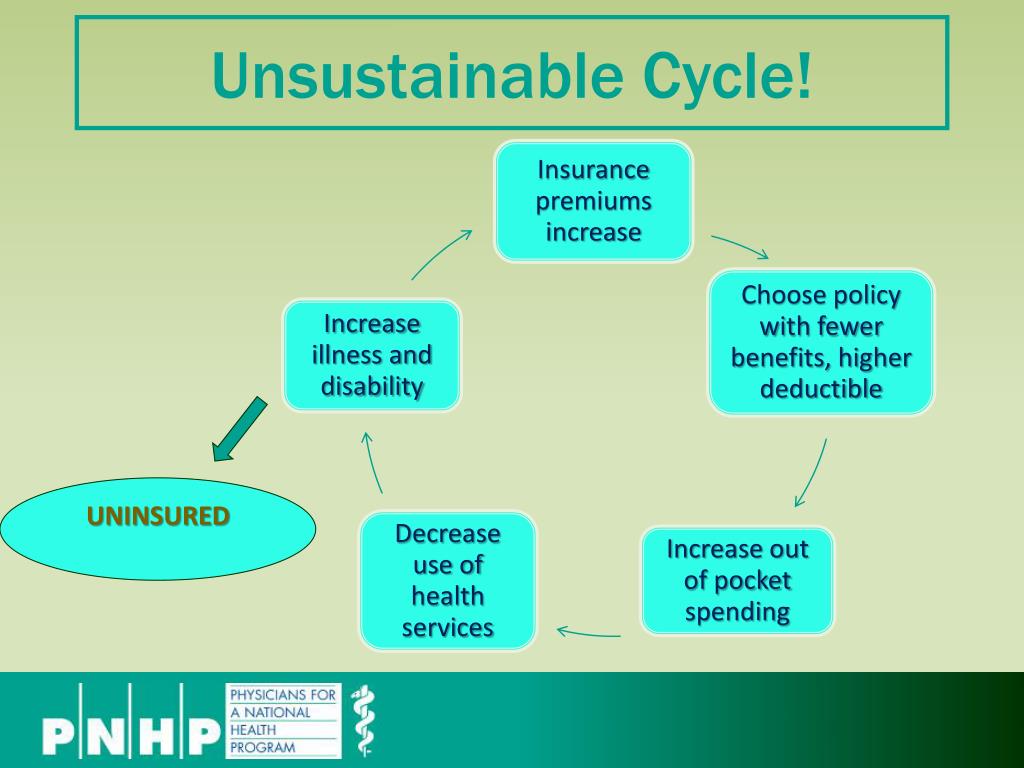 Unsustainable Cycle!

Insurance premiums increase

Choose policy with fewer benefits, higher deductible

Increase out of pocket spending

Decrease use of health services

Increase illness and disability

UNINSURED

PNHP

PHYSICIANS FOR A NATIONAL HEALTH PROGRAM